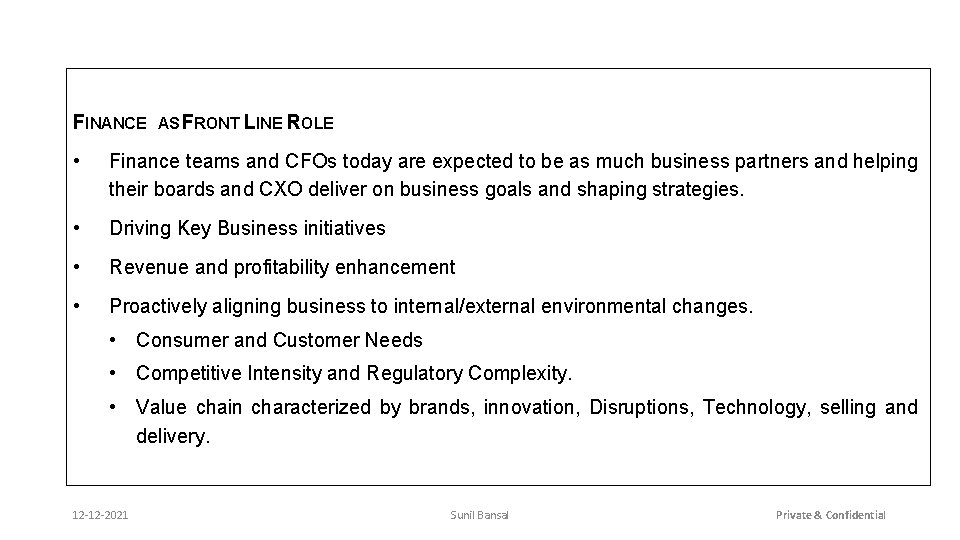 FINANCE AS FRONT LINE ROLE

• Finance teams and CFOs today are expected to be as much business partners and helping their boards and CXO deliver on business goals and shaping strategies.

• Driving Key Business initiatives

• Revenue and profitability enhancement

• Proactively aligning business to internal/external environmental changes.

• Consumer and Customer Needs

• Competitive Intensity and Regulatory Complexity.

• Value chain characterized by brands, innovation, Disruptions, Technology, selling and delivery.

12-12-2021

Sunil Bansal

Private & Confidential